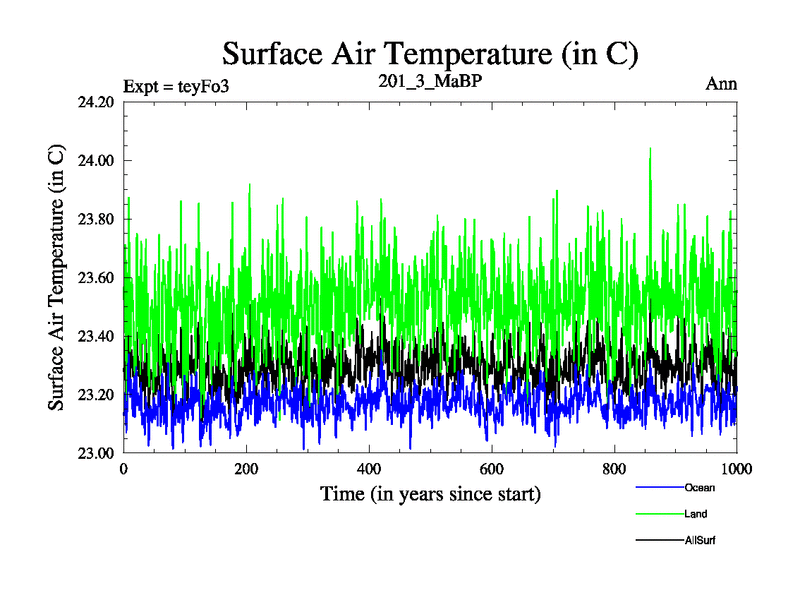 Surface Air Temperature (in C)

Expt = teyFo3

201_3_MaBP

Ann

Surface Air Temperature (in C)

24.20
24.00
23.80
23.60
23.40
23.20
23.00

0
200
400
600
800
1000

Time (in years since start)

Ocean
Land
AllSurf